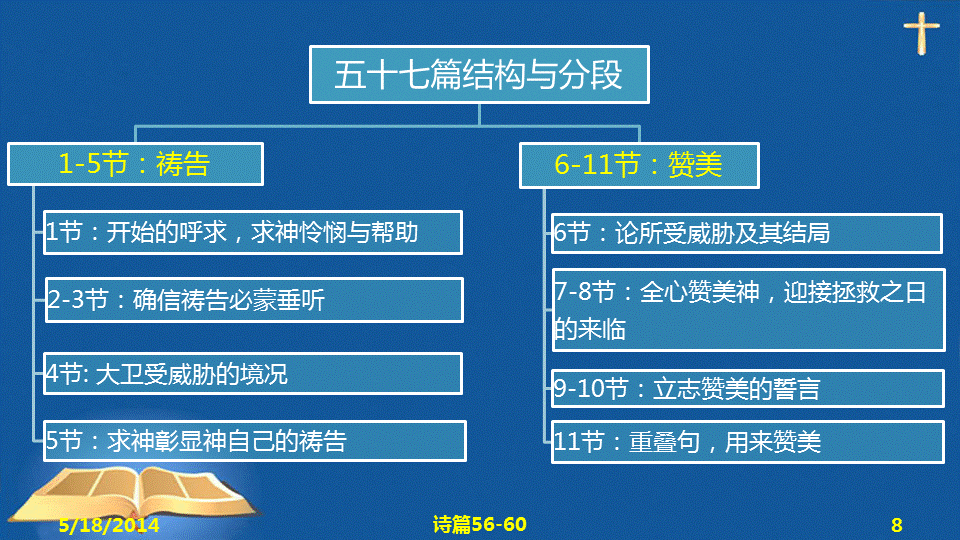 五十七篇结构与分段

1-5节：祷告

1节：开始的呼求，求神怜悯与帮助

2-3节：确信祷告必蒙垂听

4节: 大卫受威胁的境况

5节：求神彰显神自己的祷告

6-11节：赞美

6节：论所受威胁及其结局

7-8节：全心赞美神，迎接拯救之日的来临

9-10节：立志赞美的誓言

11节：重叠句，用来赞美

5/18/2014

诗篇56-60

8